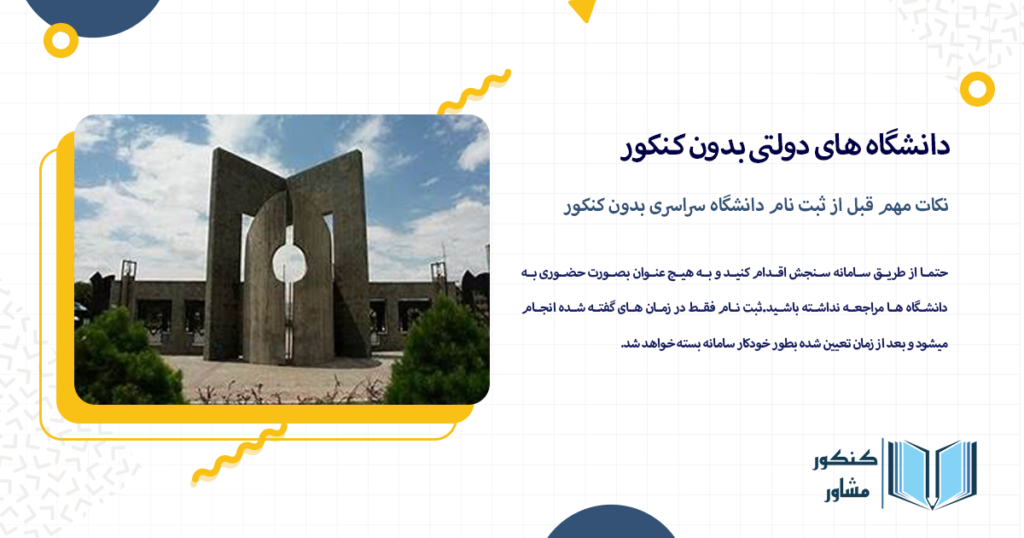 دانشگاه های دولتی بدون کنکور

نکات مهم قبل از ثبت نام دانشگاه سراسری بدون کنکور

حتما از طریق سامانه سنجش اقدام کنید و به هیچ عنوان بصورت حضوری به دانشگاه ها مراجعه نداشته باشید.ثبت نام فقط در زمان های گفته شده انجام میشود و بعد از زمان تعیین شده بطور خودکار سامانه بسته خواهد شد.

کنکور مشاور